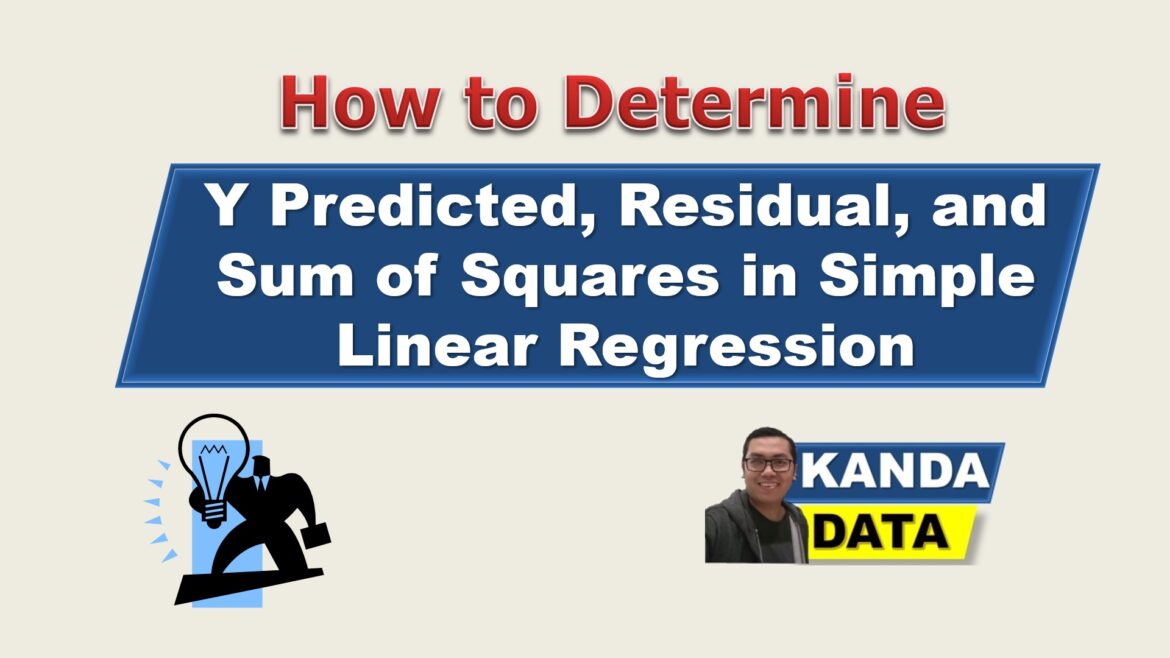 How to Determine

Y Predicted, Residual, and Sum of Squares in Simple Linear Regression

KANDA
DATA